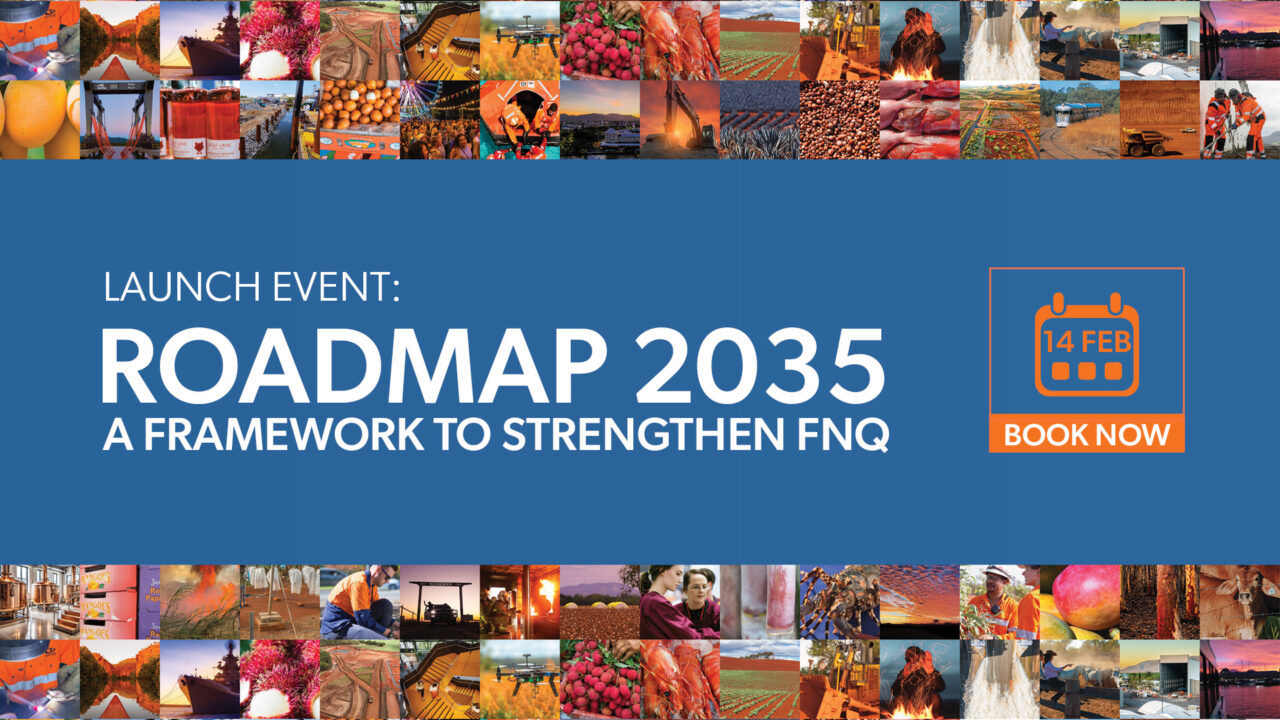 LAUNCH EVENT:
ROADMAP 2035
A FRAMEWORK TO STRENGTHEN FNQ

14 FEB
BOOK NOW